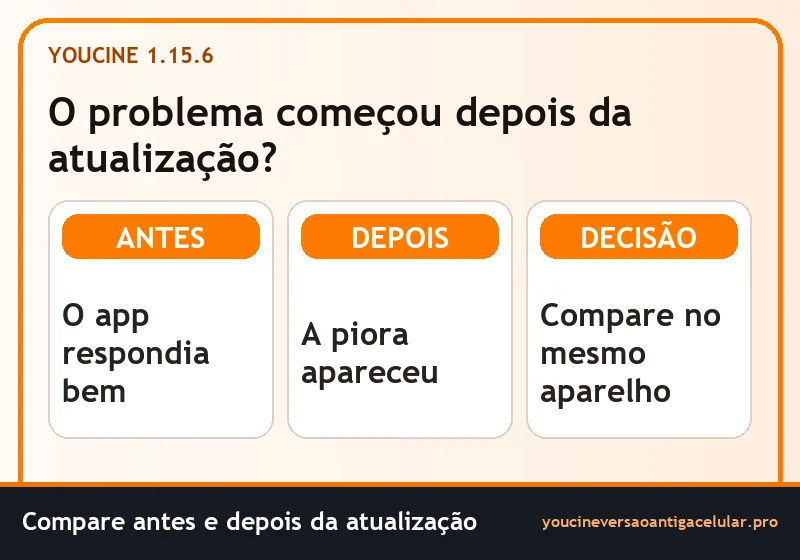 YOUCINE 1.15.6

O problema começou depois da atualização?

ANTES

O app respondia bem

DEPOIS

A piora apareceu

DECISÃO

Compare no mesmo aparelho

Compare antes e depois da atualização

youcineversaoantigacelular.pro